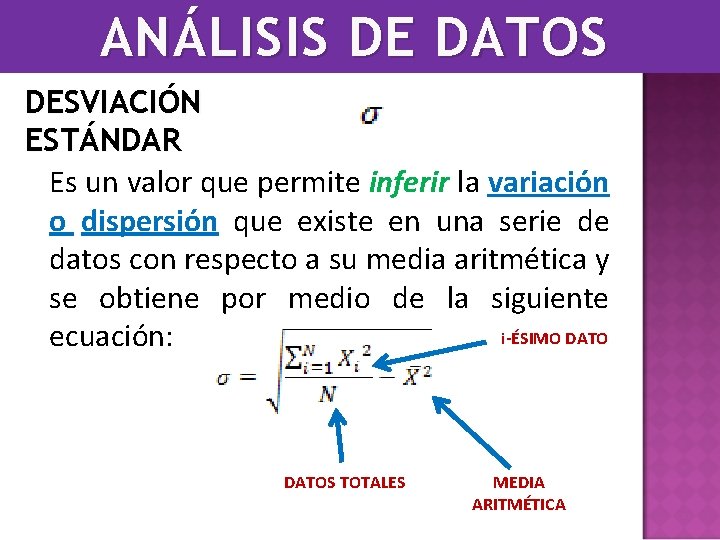 ANÁLISIS DE DATOS

DESVIACIÓN ESTÁNDAR

$\sigma$

Es un valor que permite inferir la variación o dispersión que existe en una serie de datos con respecto a su media aritmética y se obtiene por medio de la siguiente ecuación:

$\sigma = \sqrt{\frac{\sum_{i=1}^{N} X_i^2}{N} - \bar{X}^2}$

i-ÉSIMO DATO

DATOS TOTALES

MEDIA ARITMÉTICA